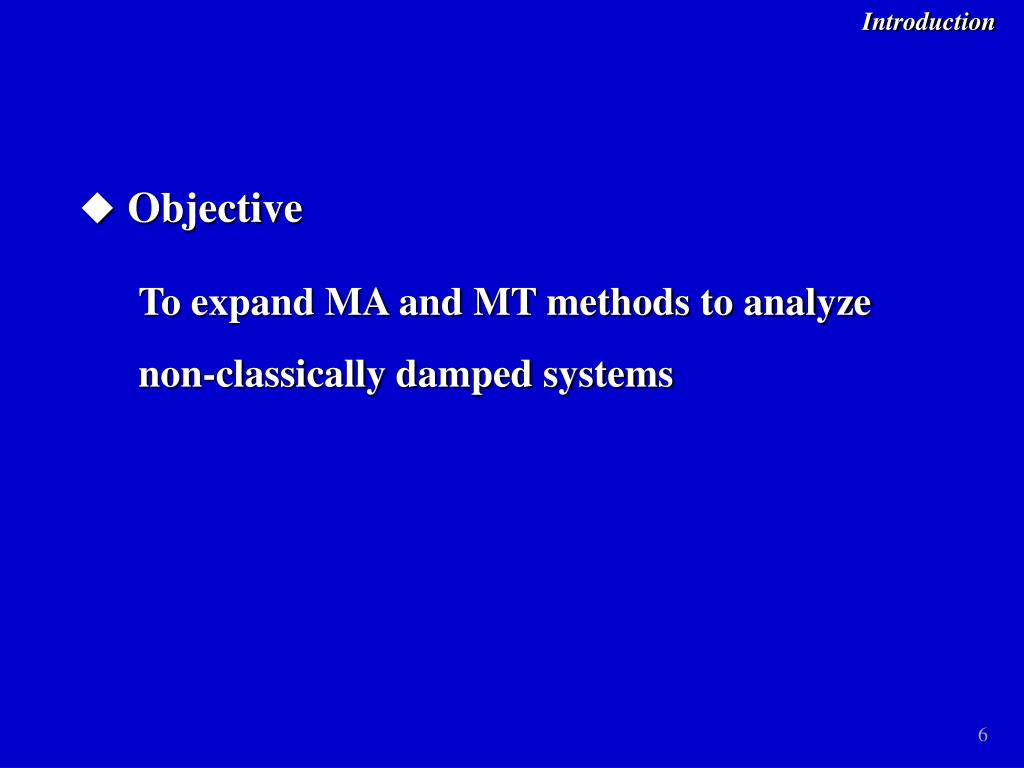 Introduction

◆ Objective

To expand MA and MT methods to analyze non-classically damped systems

6